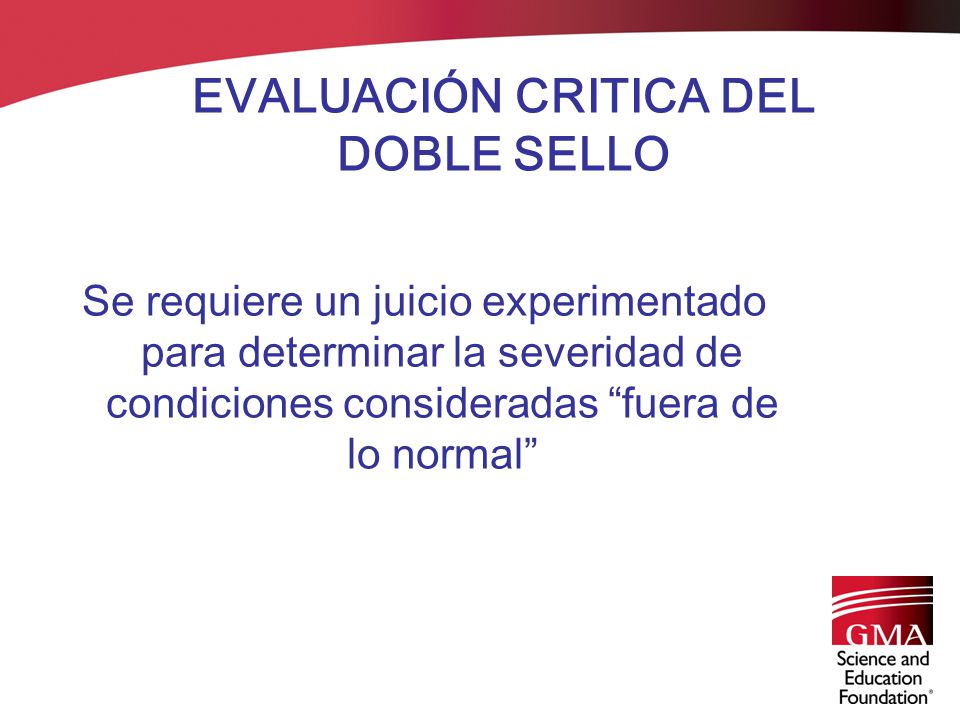 EVALUACIÓN CRITICA DEL DOBLE SELLO

Se requiere un juicio experimentado para determinar la severidad de condiciones consideradas “fuera de lo normal”

GMA
Science and Education Foundation®